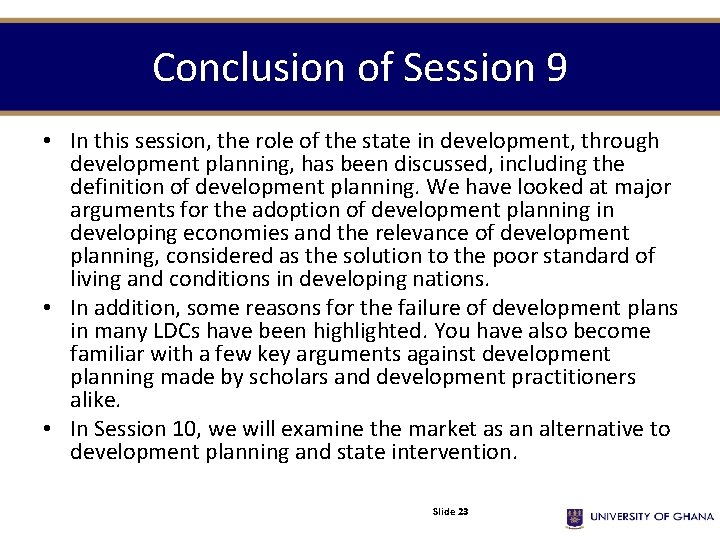 Conclusion of Session 9

• In this session, the role of the state in development, through development planning, has been discussed, including the definition of development planning. We have looked at major arguments for the adoption of development planning in developing economies and the relevance of development planning, considered as the solution to the poor standard of living and conditions in developing nations.
• In addition, some reasons for the failure of development plans in many LDCs have been highlighted. You have also become familiar with a few key arguments against development planning made by scholars and development practitioners alike.
• In Session 10, we will examine the market as an alternative to development planning and state intervention.

Slide 23

UNIVERSITY OF GHANA